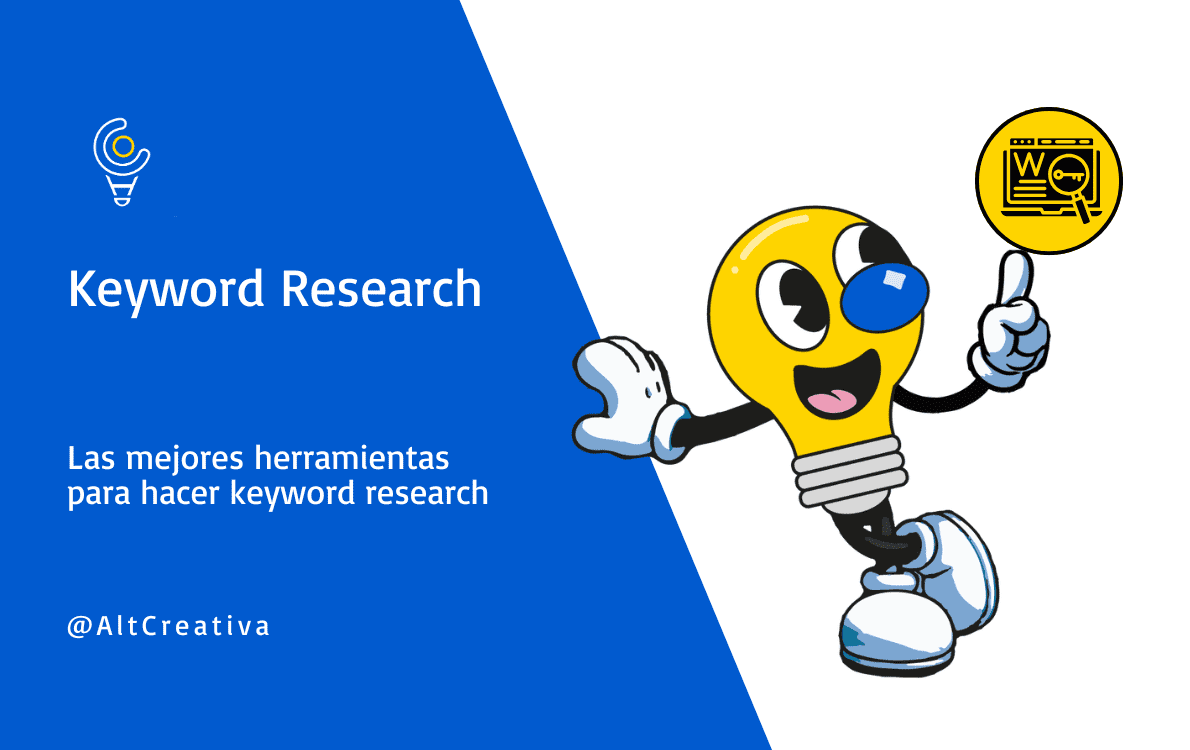 Keyword Research

Las mejores herramientas para hacer keyword research

@AltCreativa

W